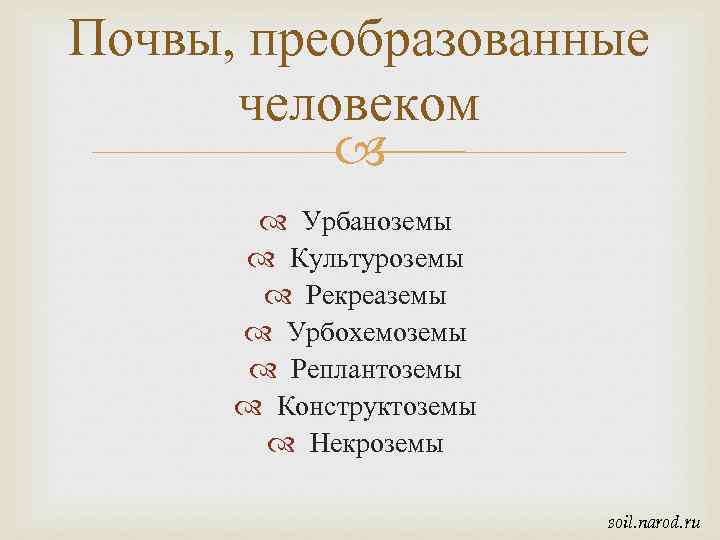 Почвы, преобразованные человеком

Урбаноземы
Культуроземы
Рекреаземы
Урбохемоземы
Реплантоземы
Конструктоземы
Некроземы

soil.narod.ru